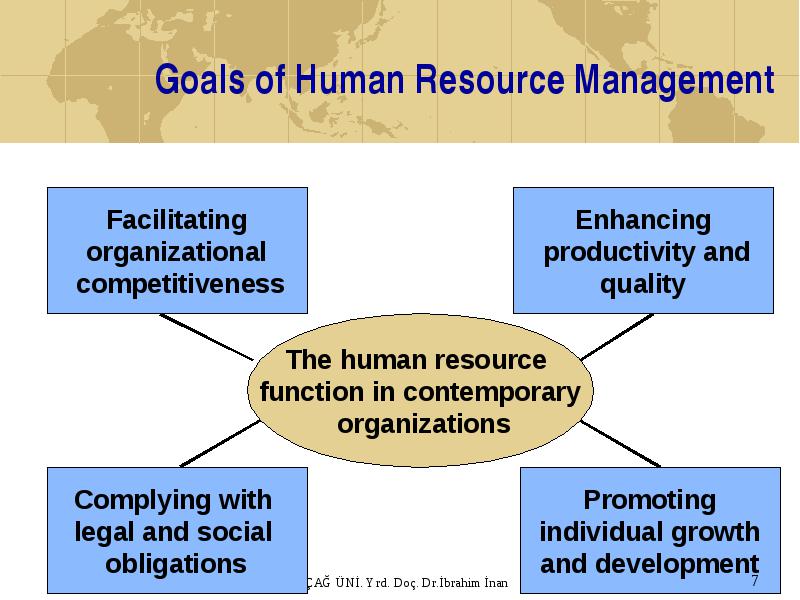 Goals of Human Resource Management

Facilitating organizational competitiveness

Enhancing productivity and quality

The human resource function in contemporary organizations

Complying with legal and social obligations

Promoting individual growth and development

ÇAĞ ÜNİ. Yrd. Doç. Dr.İbrahim İnan

7